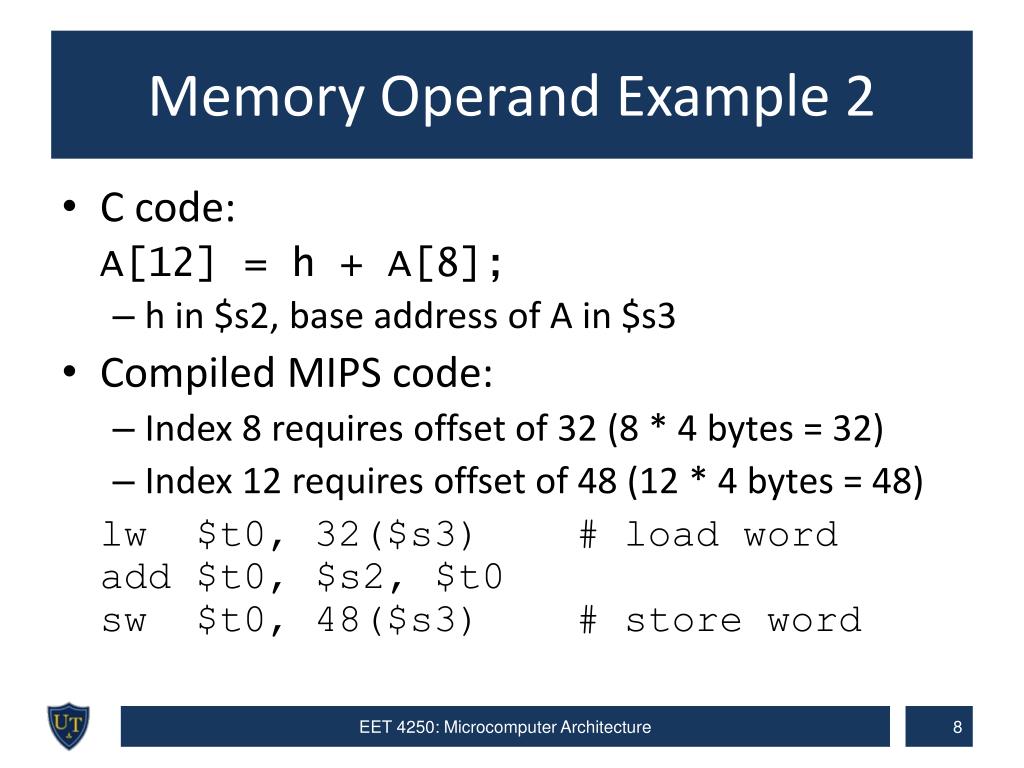 Memory Operand Example 2

• C code:
A[12] = h + A[8];
– h in \$s2, base address of A in \$s3

• Compiled MIPS code:
– Index 8 requires offset of 32 (8 * 4 bytes = 32)
– Index 12 requires offset of 48 (12 * 4 bytes = 48)

lw  \$t0, 32(\$s3)    # load word
add \$t0, \$s2, \$t0
sw  \$t0, 48(\$s3)    # store word

UT

EET 4250: Microcomputer Architecture

8